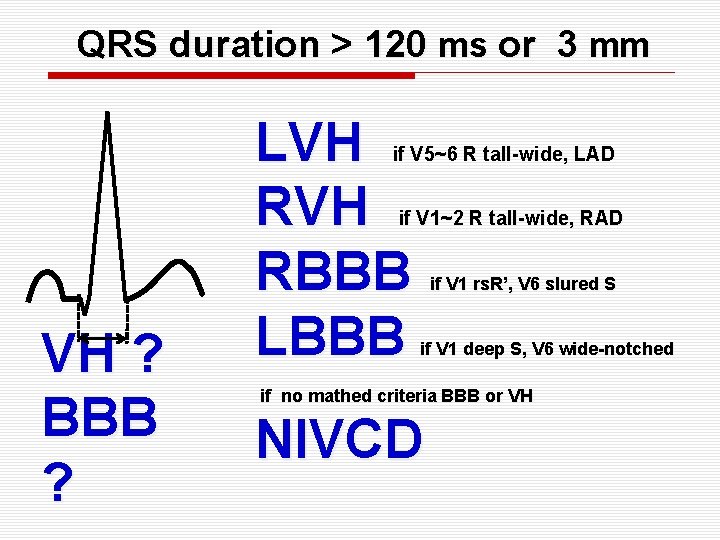 QRS duration > 120 ms or 3 mm

VH ?
BBB
?

LVH if V5~6 R tall-wide, LAD
RVH if V1~2 R tall-wide, RAD
RBBB if V1 rsR', V6 slured S
LBBB if V1 deep S, V6 wide-notched
if no mathed criteria BBB or VH
NIVCD